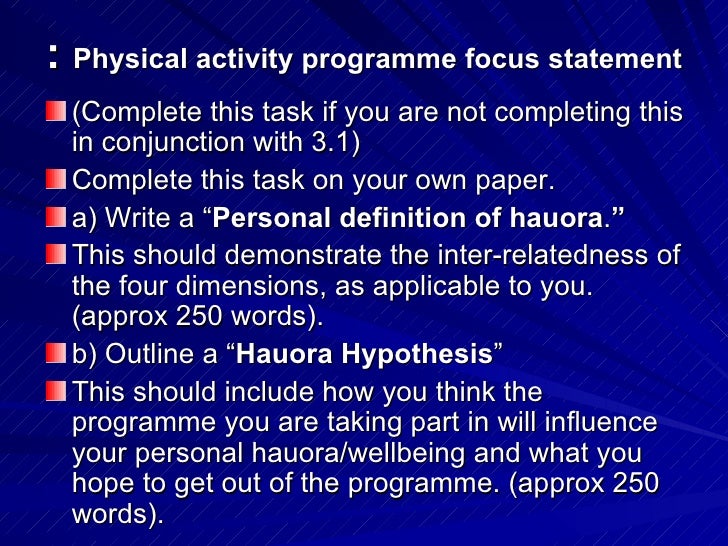 : Physical activity programme focus statement

(Complete this task if you are not completing this in conjunction with 3.1)

Complete this task on your own paper.

a) Write a “Personal definition of hauora.”

This should demonstrate the inter-relatedness of the four dimensions, as applicable to you. (approx 250 words).

b) Outline a “Hauora Hypothesis”

This should include how you think the programme you are taking part in will influence your personal hauora/wellbeing and what you hope to get out of the programme. (approx 250 words).